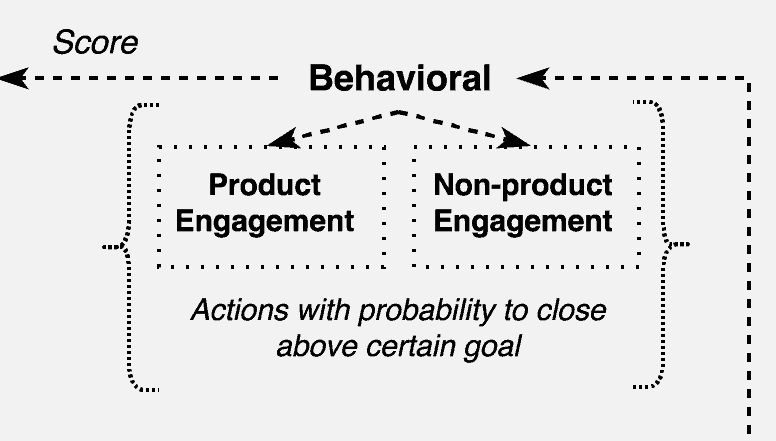 Score

Behavioral

Product Engagement

Non-product Engagement

Actions with probability to close above certain goal